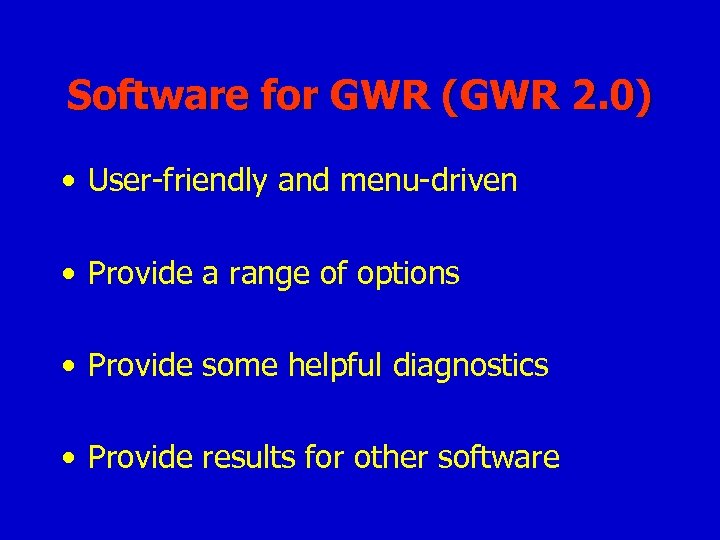 Software for GWR (GWR 2.0)

• User-friendly and menu-driven

• Provide a range of options

• Provide some helpful diagnostics

• Provide results for other software